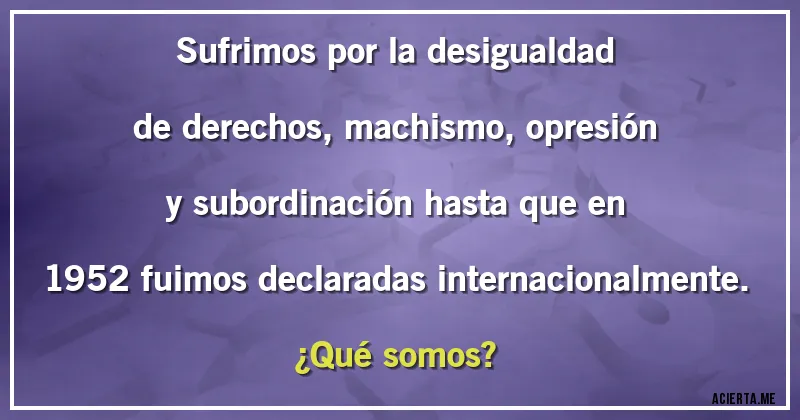 Sufrimos por la desigualdad de derechos, machismo, opresión y subordinación hasta que en 1952 fuimos declaradas internacionalmente.

¿Qué somos?

ACIERTA.ME